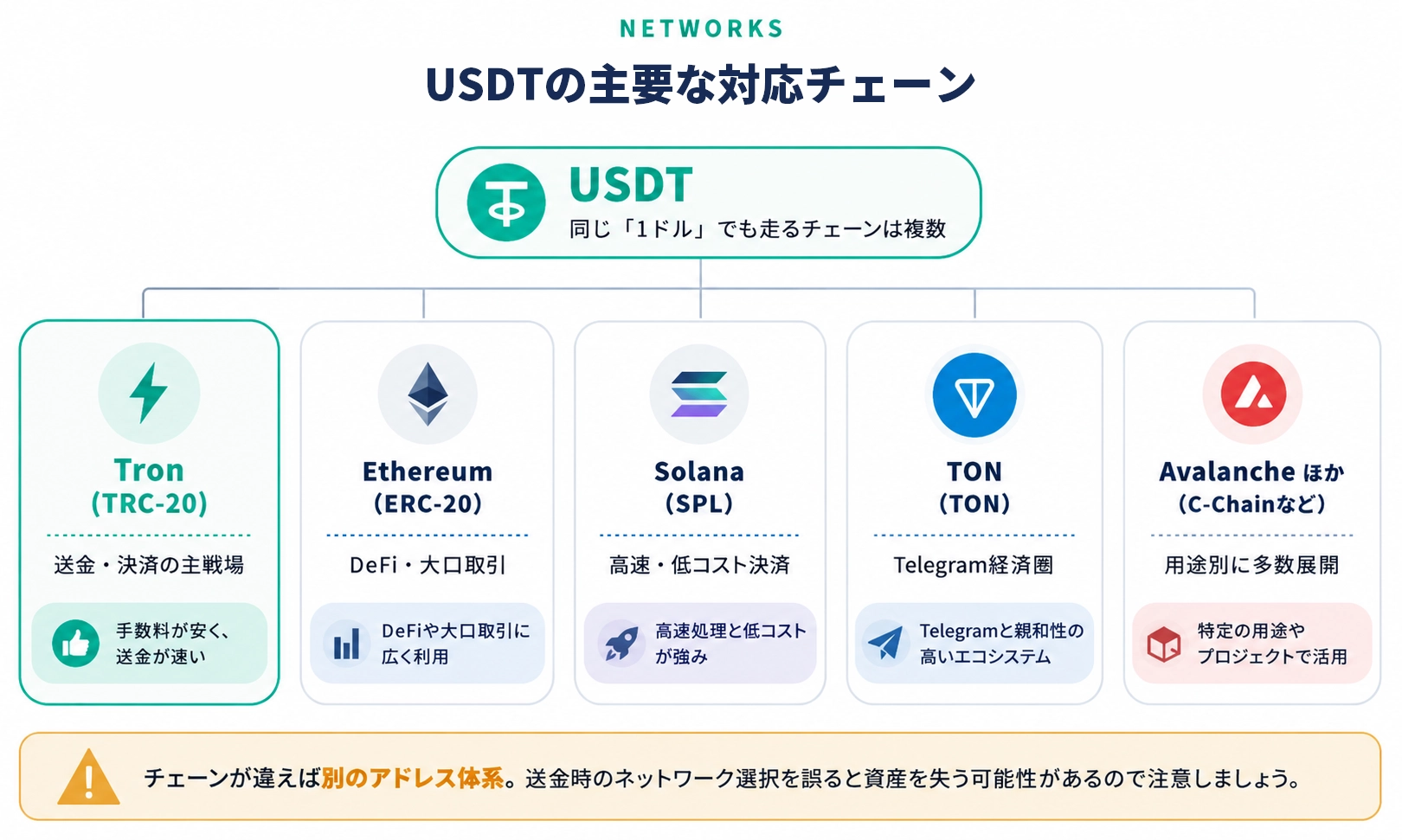 NETWORKS

USDTの主要な対応チェーン

USDT
同じ「1ドル」でも走るチェーンは複数

Tron
(TRC-20)
送金・決済の主戦場
手数料が安く、送金が速い

Ethereum
(ERC-20)
DeFi・大口取引
DeFiや大口取引に広く利用

Solana
(SPL)
高速・低コスト決済
高速処理と低コストが強み

TON
(TON)
Telegram経済圏
Telegramと親和性の高いエコシステム

Avalanche ほか
(C-Chainなど)
用途別に多数展開
特定の用途やプロジェクトで活用

チェーンが違えば別のアドレス体系。送金時のネットワーク選択を誤ると資産を失う可能性があるので注意しましょう。